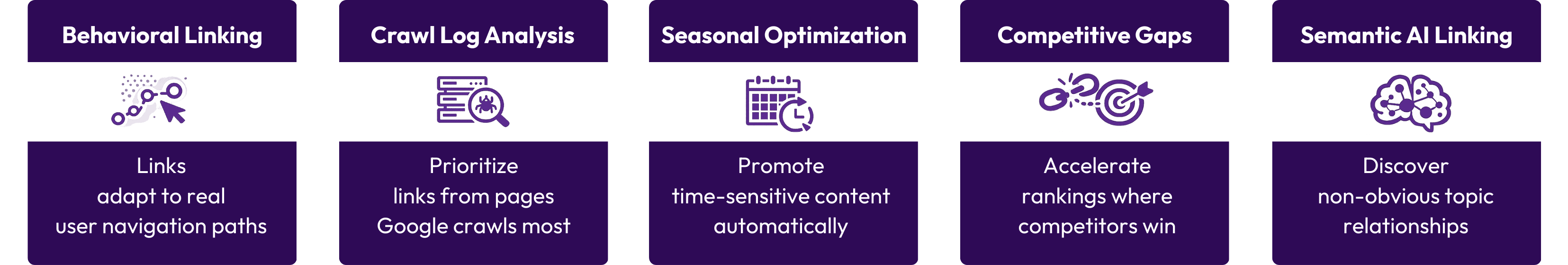 Behavioral Linking

Links adapt to real user navigation paths

Crawl Log Analysis

Prioritize links from pages Google crawls most

Seasonal Optimization

Promote time-sensitive content automatically

Competitive Gaps

Accelerate rankings where competitors win

Semantic AI Linking

Discover non-obvious topic relationships